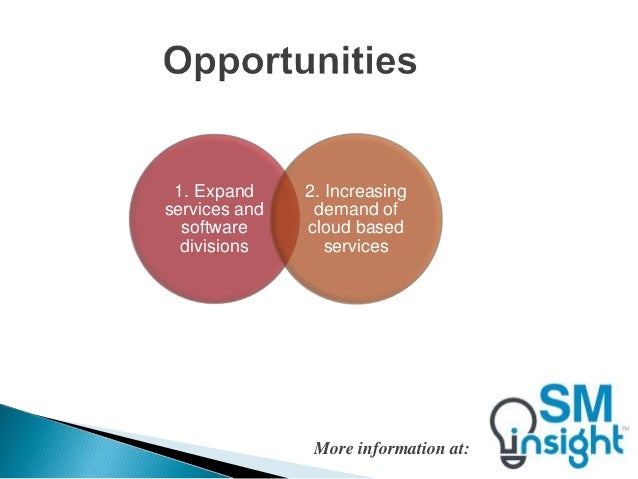 Opportunities

1. Expand services and software divisions

2. Increasing demand of cloud based services

More information at:

SM insight™